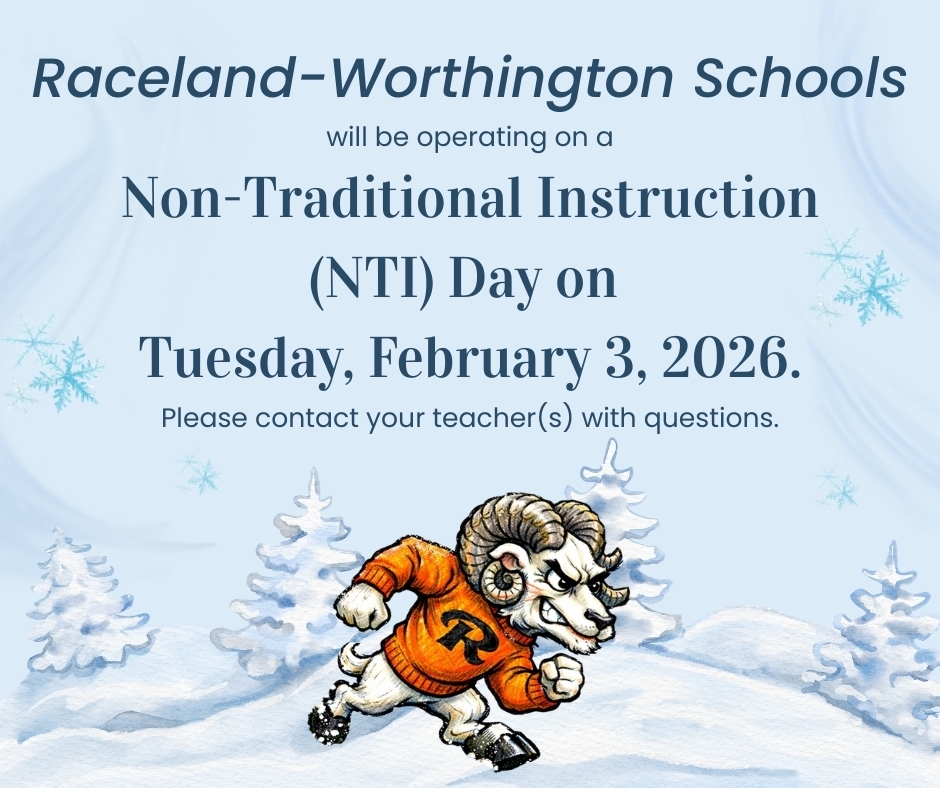 Raceland-Worthington Schools

will be operating on a

Non-Traditional Instruction (NTI) Day on Tuesday, February 3, 2026.

Please contact your teacher(s) with questions.

R